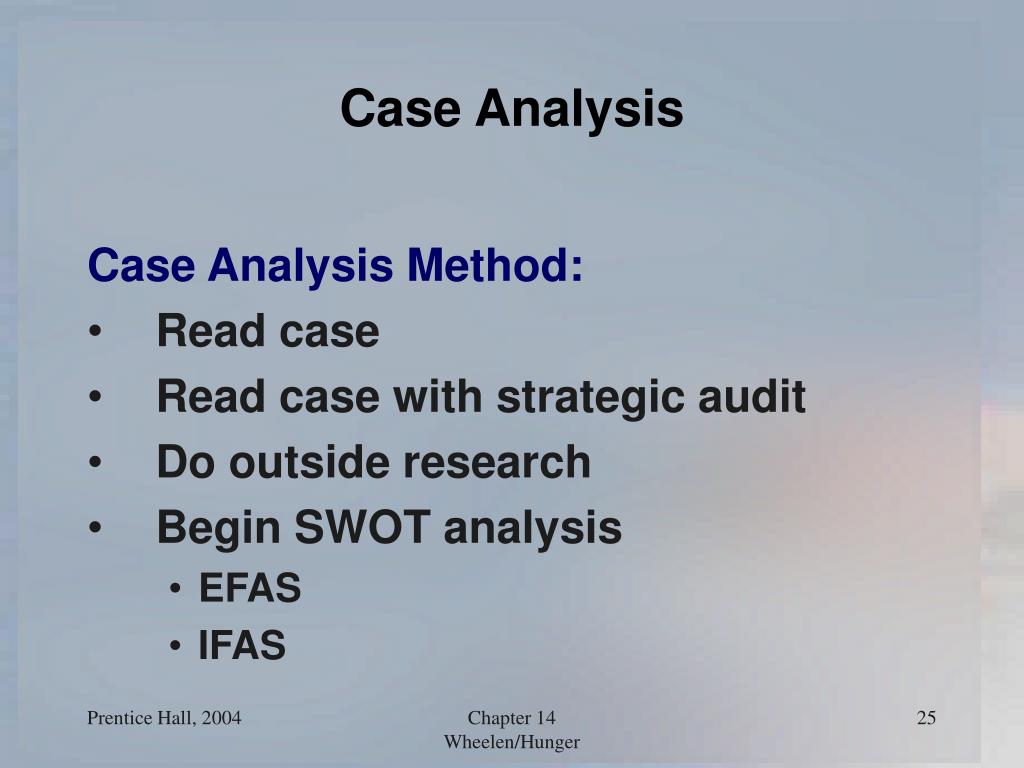 Case Analysis

Case Analysis Method:
• Read case
• Read case with strategic audit
• Do outside research
• Begin SWOT analysis
  • EFAS
  • IFAS

Prentice Hall, 2004

Chapter 14
Wheelen/Hunger

25